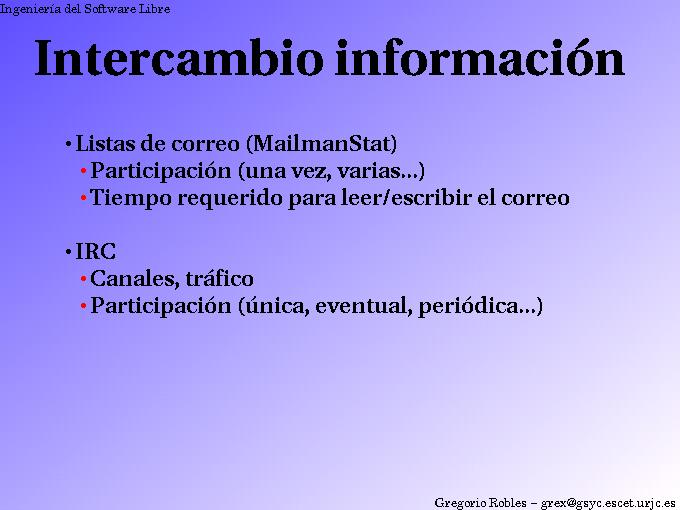 Ingeniería del Software Libre

Intercambio información

• Listas de correo (MailmanStat)
• Participación (una vez, varias...)
• Tiempo requerido para leer/escribir el correo

• IRC
• Canales, tráfico
• Participación (única, eventual, periódica...)

Gregorio Robles – grex@gsyc.escet.urjc.es